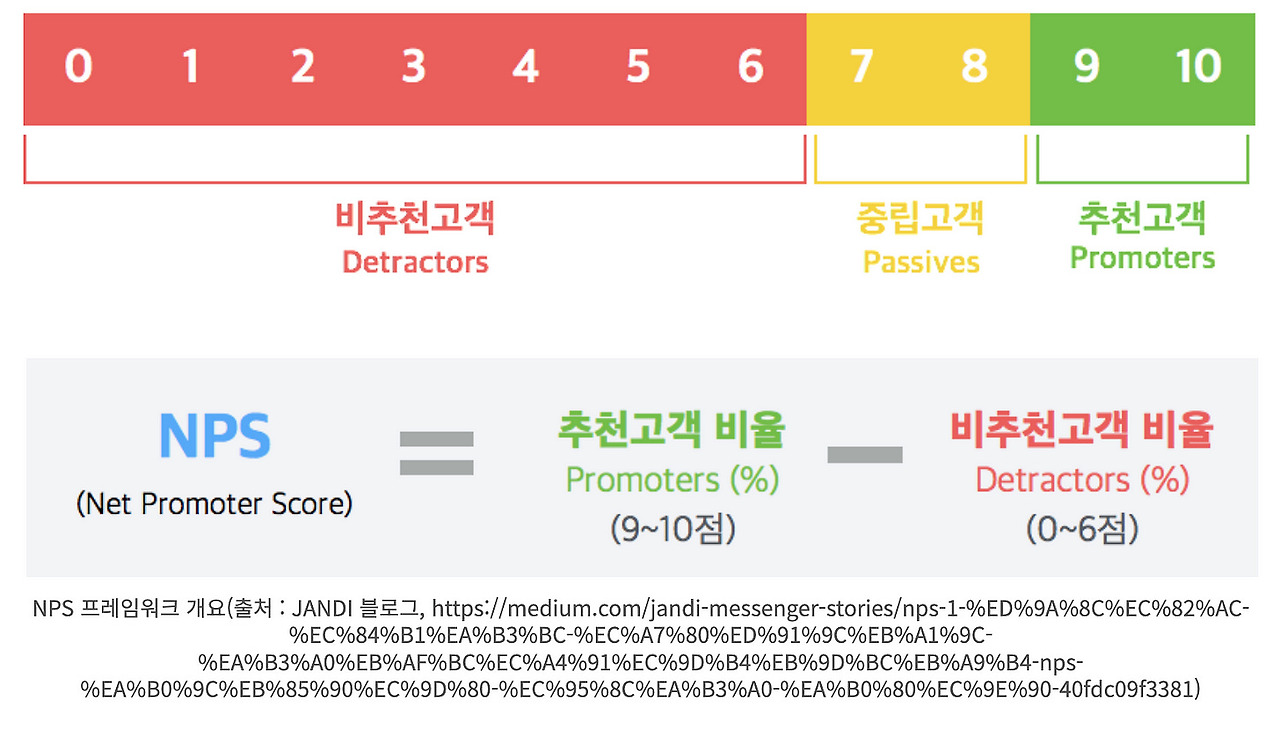 0 1 2 3 4 5 6 7 8 9 10

비추천고객
Detractors

중립고객
Passives

추천고객
Promoters

NPS
(Net Promoter Score)
=
추천고객 비율
Promoters (%)
(9~10점)
−
비추천고객 비율
Detractors (%)
(0~6점)

NPS 프레임워크 개요(출처 : JANDI 블로그, https://medium.com/jandi-messenger-stories/nps-1-%ED%9A%8C%EC%82%AC-%EC%84%B1%EA%B3%BC-%EC%A7%80%ED%91%9C%EB%A1%9C-%EA%B3%A0%EB%AF%BC%EC%A4%91%EC%9D%B4%EB%9D%BC%EB%A9%B4-nps-%EA%B0%9C%EB%85%90%EC%9D%80-%EC%95%8C%EA%B3%A0-%EA%B0%80%EC%9E%90-40fdc09f3381)